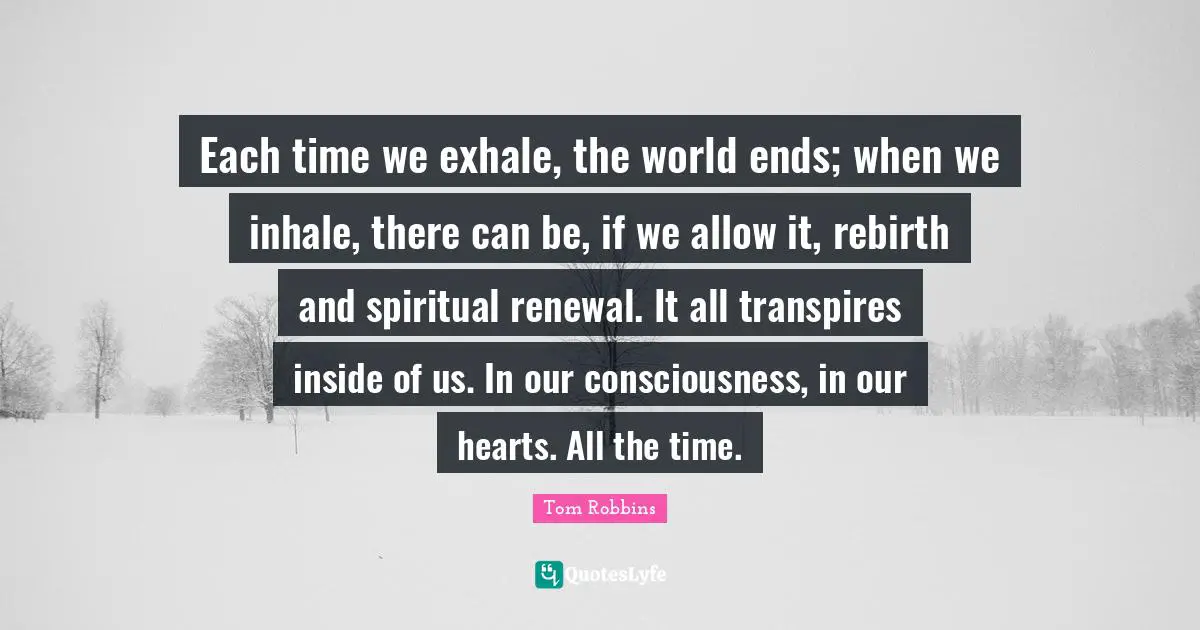 Each time we exhale, the world ends; when we inhale, there can be, if we allow it, rebirth and spiritual renewal. It all transpires inside of us. In our consciousness, in our hearts. All the time.

Tom Robbins

QuotesLyfe